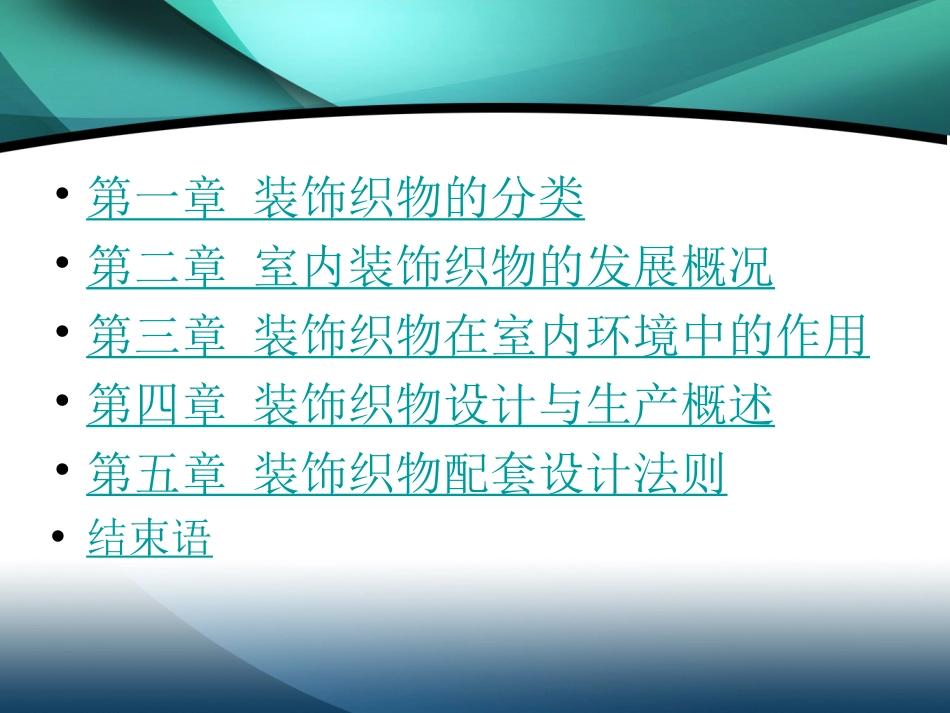 • 第一章 装饰织物的分类
• 第二章 室内装饰织物的发展概况
• 第三章 装饰织物在室内环境中的作用
• 第四章 装饰织物设计与生产概述
• 第五章 装饰织物配套设计法则
• 结束语